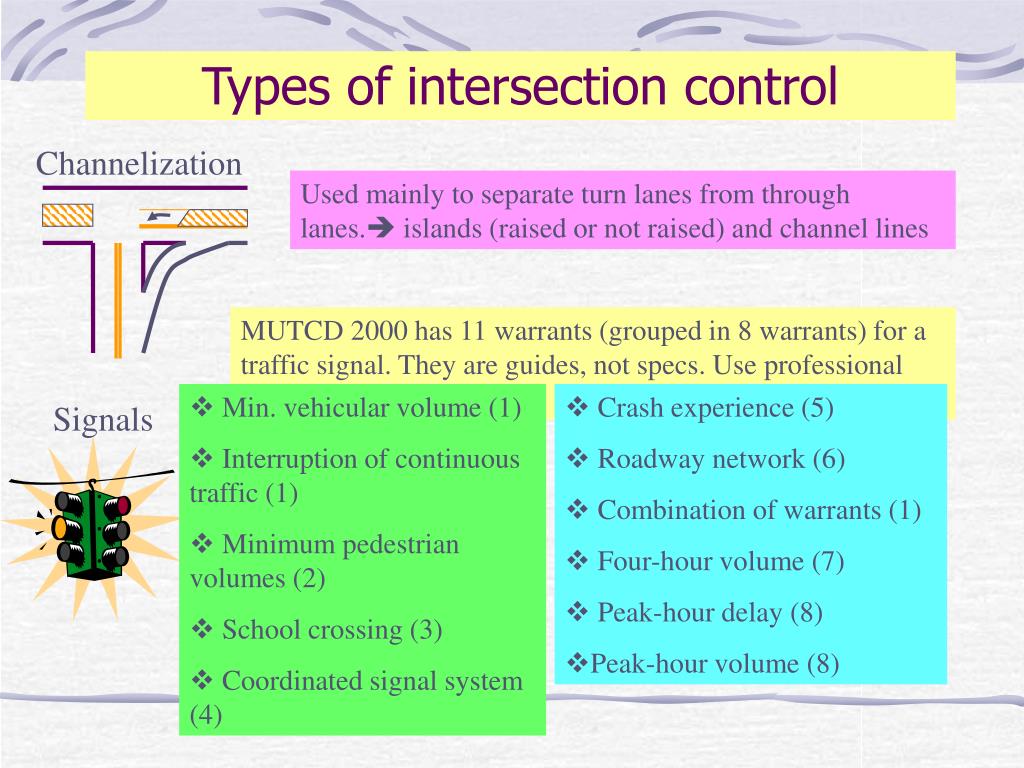 Types of intersection control

Channelization

Used mainly to separate turn lanes from through lanes.➔ islands (raised or not raised) and channel lines

MUTCD 2000 has 11 warrants (grouped in 8 warrants) for a traffic signal. They are guides, not specs. Use professional

Signals

❖ Min. vehicular volume (1)

❖ Interruption of continuous traffic (1)

❖ Minimum pedestrian volumes (2)

❖ School crossing (3)

❖ Coordinated signal system (4)

❖ Crash experience (5)

❖ Roadway network (6)

❖ Combination of warrants (1)

❖ Four-hour volume (7)

❖ Peak-hour delay (8)

❖Peak-hour volume (8)